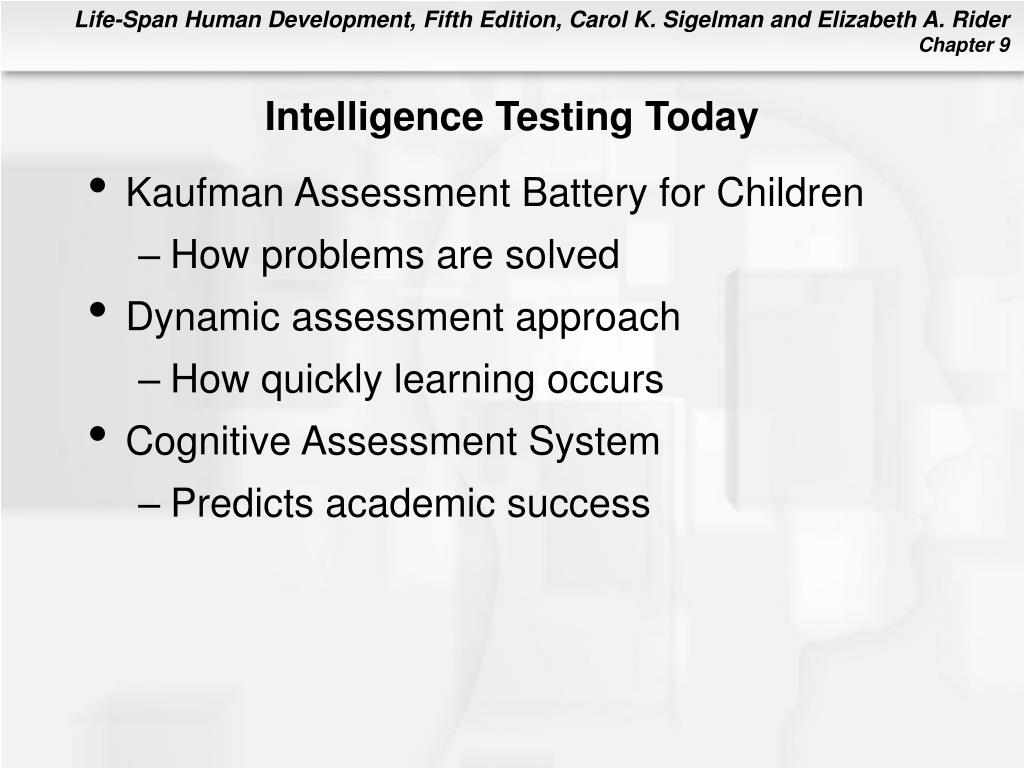 Life-Span Human Development, Fifth Edition, Carol K. Sigelman and Elizabeth A. Rider
Chapter 9

Intelligence Testing Today

• Kaufman Assessment Battery for Children
– How problems are solved
• Dynamic assessment approach
– How quickly learning occurs
• Cognitive Assessment System
– Predicts academic success